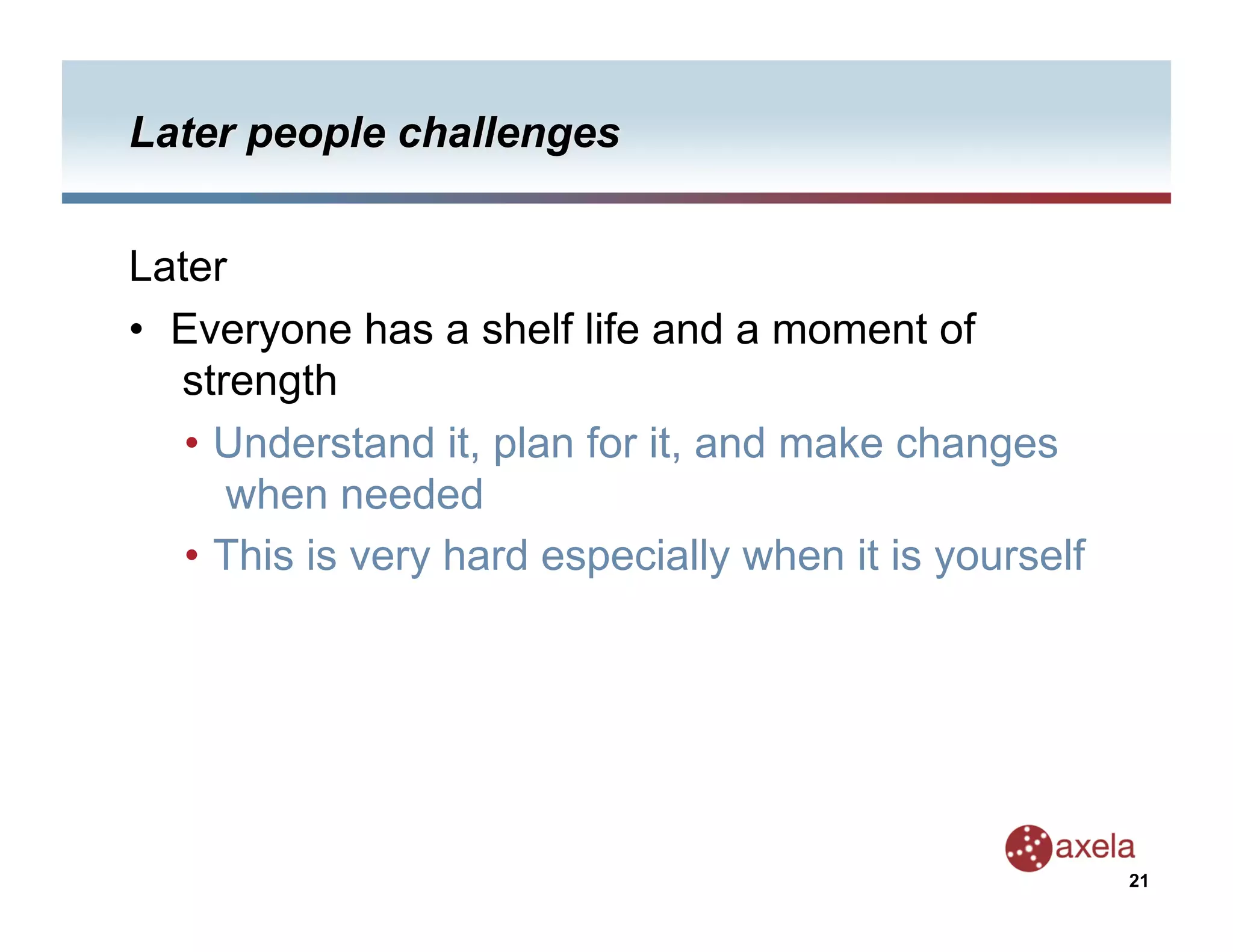 Later people challenges

Later

• Everyone has a shelf life and a moment of strength

• Understand it, plan for it, and make changes when needed

• This is very hard especially when it is yourself

axela

21